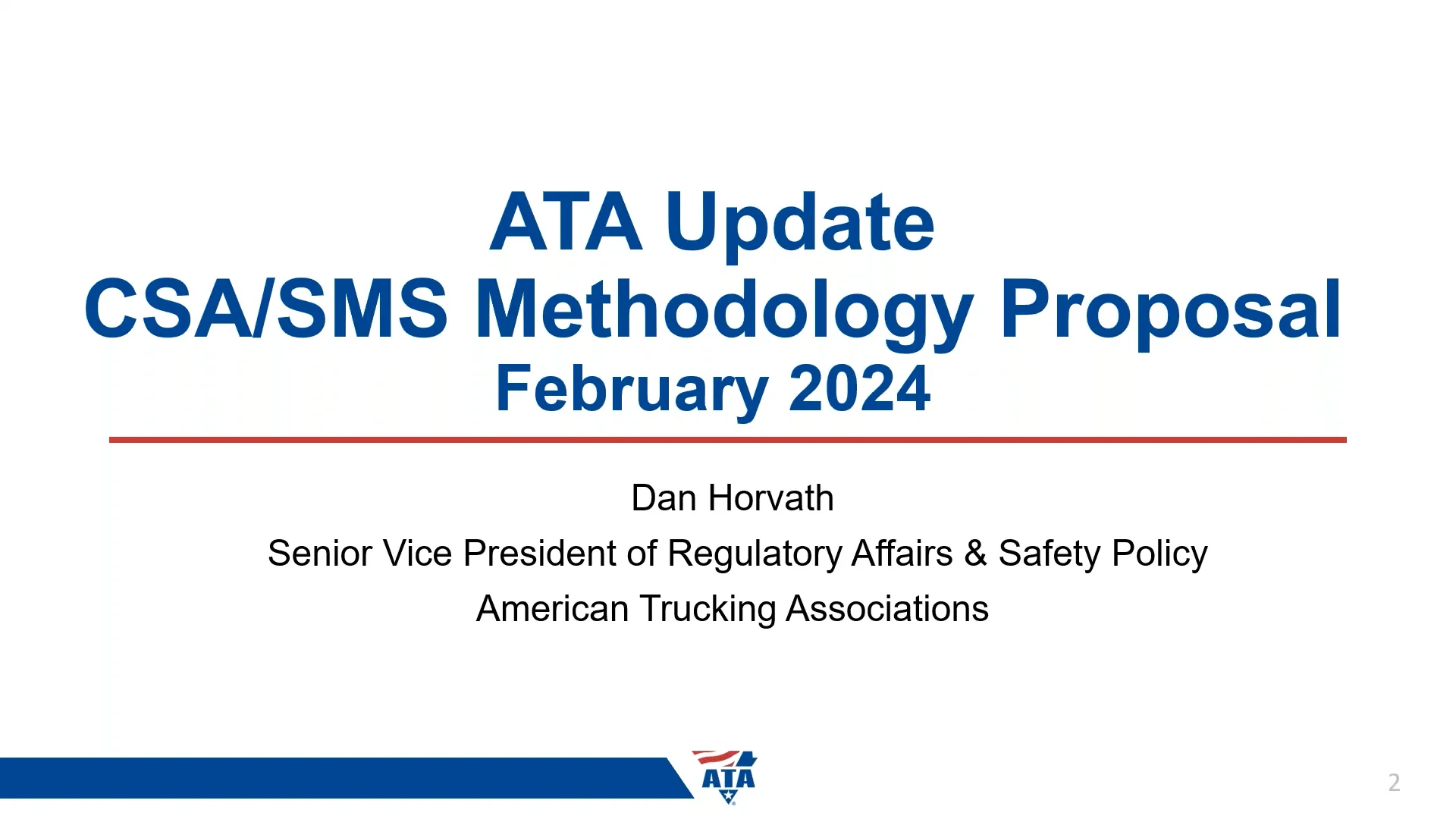 ATA Update
CSA/SMS Methodology Proposal
February 2024

Dan Horvath
Senior Vice President of Regulatory Affairs & Safety Policy
American Trucking Associations

ATA

2